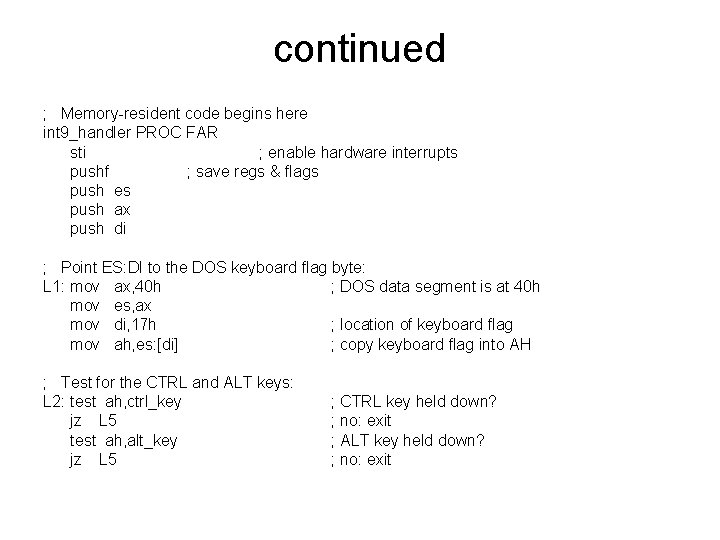 continued

; Memory-resident code begins here
int9_handler PROC FAR
sti ; enable hardware interrupts
pushf ; save regs & flags
push es
push ax
push di

; Point ES:DI to the DOS keyboard flag byte:
L1: mov ax,40h ; DOS data segment is at 40h
mov es,ax
mov di,17h ; location of keyboard flag
mov ah,es:[di] ; copy keyboard flag into AH

; Test for the CTRL and ALT keys:
L2: test ah,ctrl_key ; CTRL key held down?
jz L5 ; no: exit
test ah,alt_key ; ALT key held down?
jz L5 ; no: exit